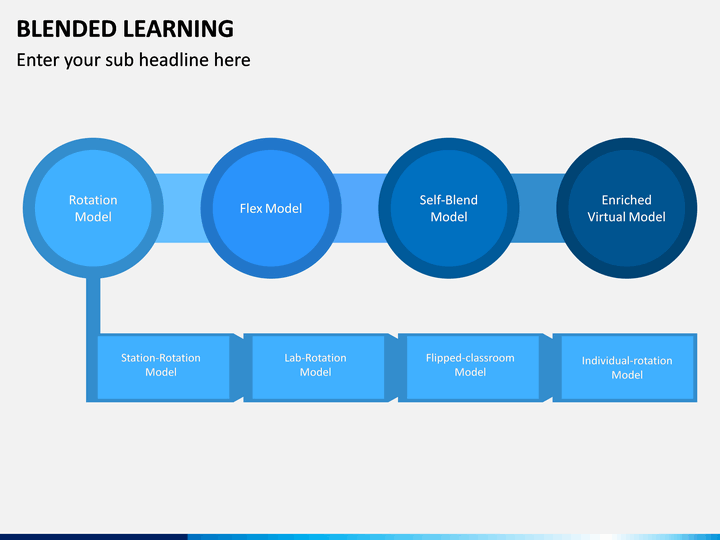 BLENDED LEARNING

Enter your sub headline here

Rotation Model

Flex Model

Self-Blend Model

Enriched Virtual Model

Station-Rotation Model

Lab-Rotation Model

Flipped-classroom Model

Individual-rotation Model